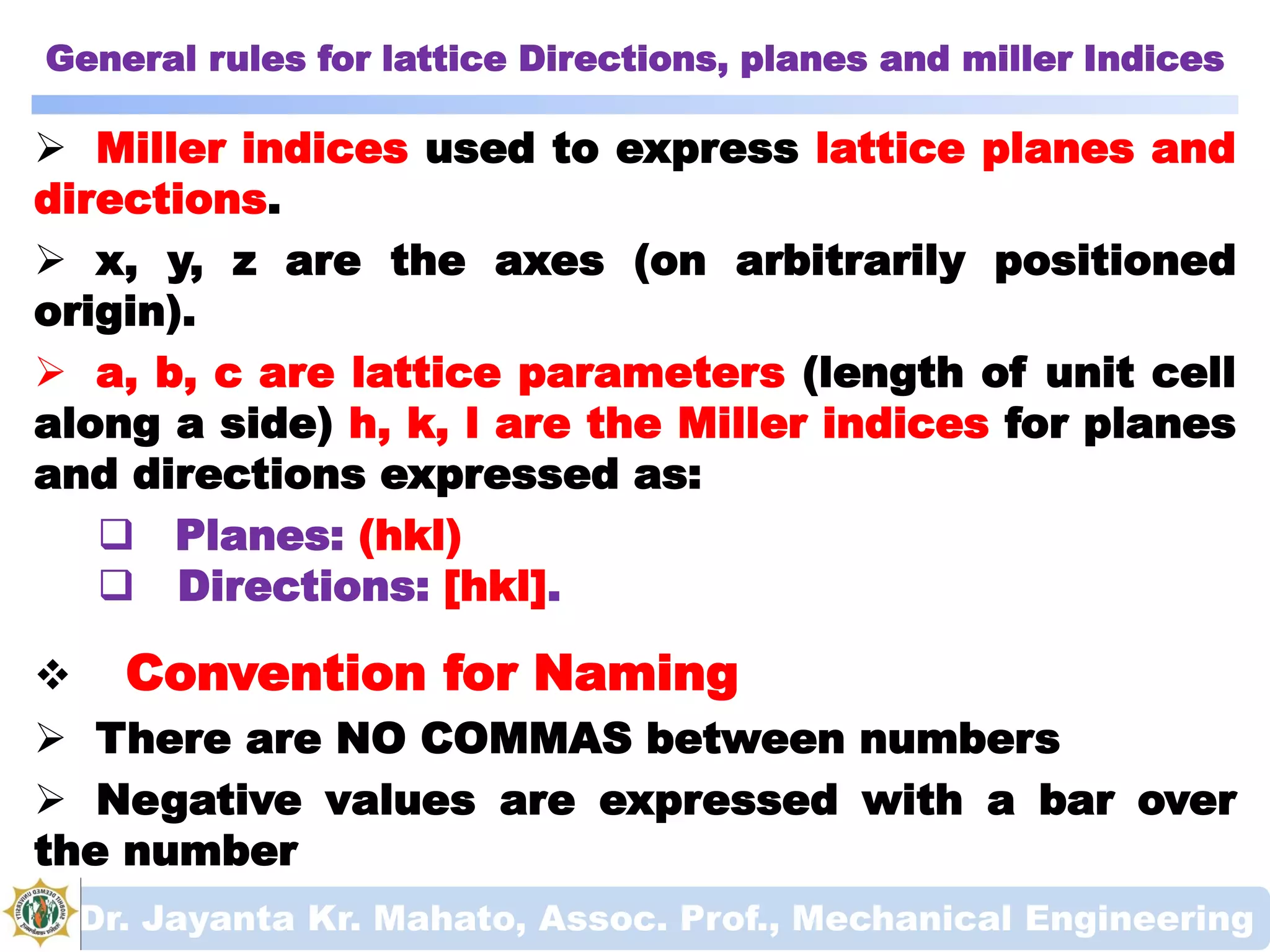 General rules for lattice Directions, planes and miller Indices

➢ Miller indices used to express lattice planes and directions.

➢ x, y, z are the axes (on arbitrarily positioned origin).

➢ a, b, c are lattice parameters (length of unit cell along a side) h, k, l are the Miller indices for planes and directions expressed as:

❑ Planes: (hkl)
❑ Directions: [hkl].

❖ Convention for Naming

➢ There are NO COMMAS between numbers

➢ Negative values are expressed with a bar over the number

SHOBHIT DEEMED UNIVERSITY

Dr. Jayanta Kr. Mahato, Assoc. Prof., Mechanical Engineering